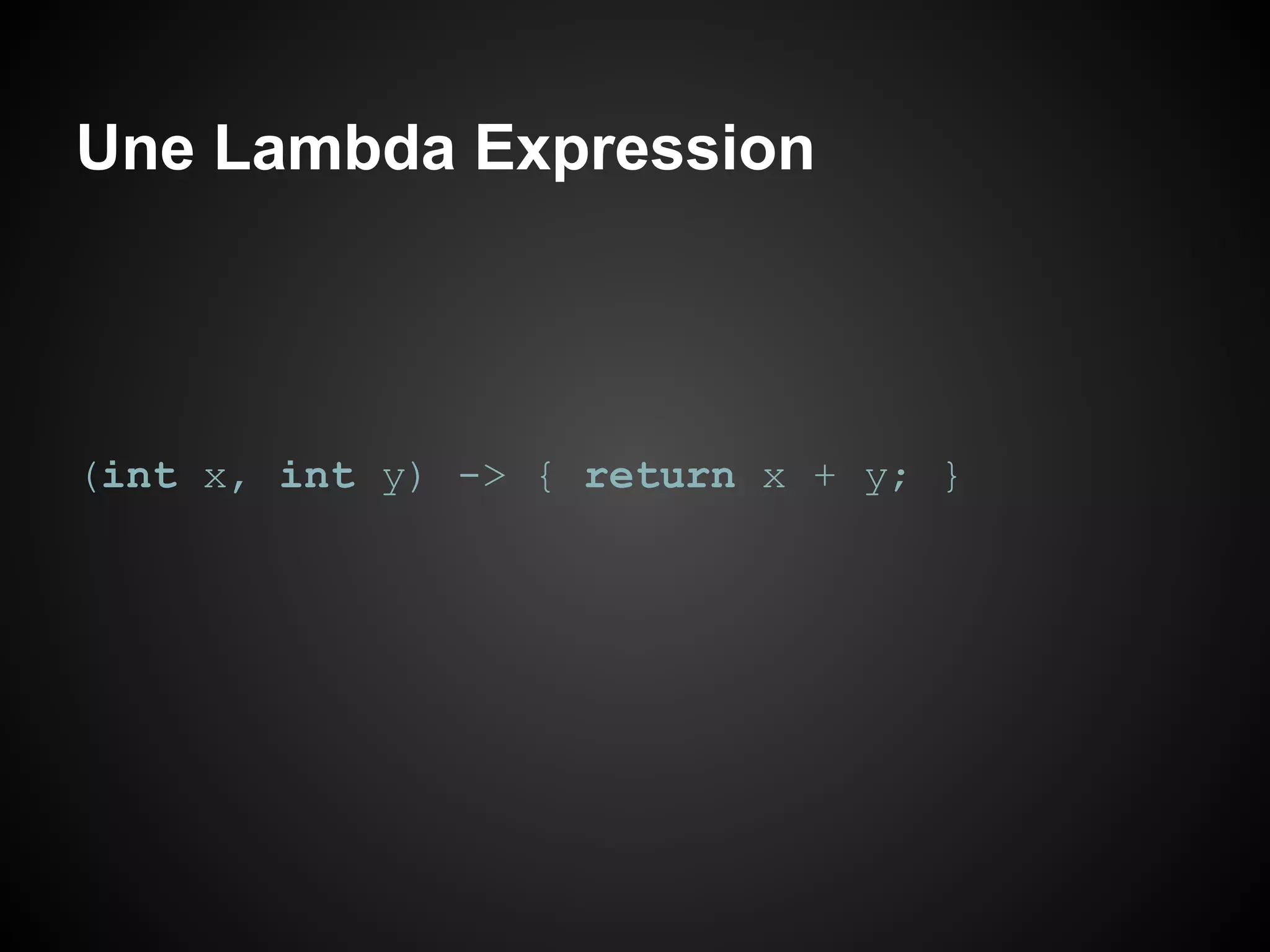 Une Lambda Expression

(int x, int y) -> { return x + y; }